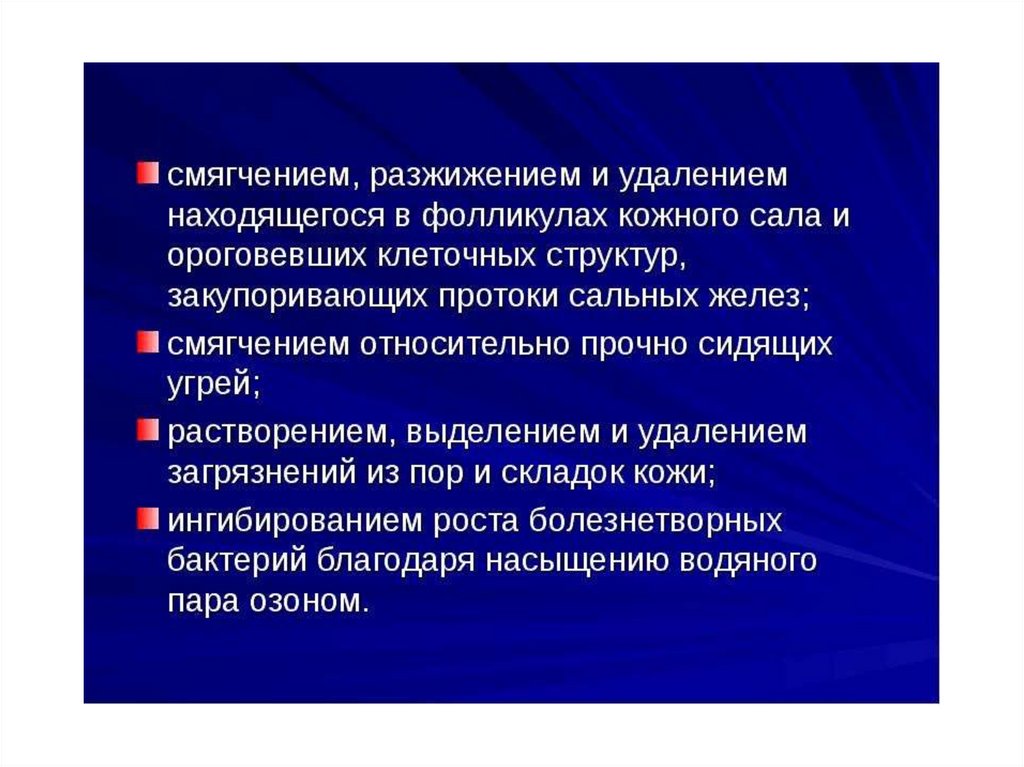 смягчением, разжижением и удалением находящегося в фолликулах кожного сала и ороговевших клеточных структур, закупоривающих протоки сальных желез;

смягчением относительно прочно сидящих угрей;

растворением, выделением и удалением загрязнений из пор и складок кожи;

ингибированием роста болезнетворных бактерий благодаря насыщению водяного пара озоном.